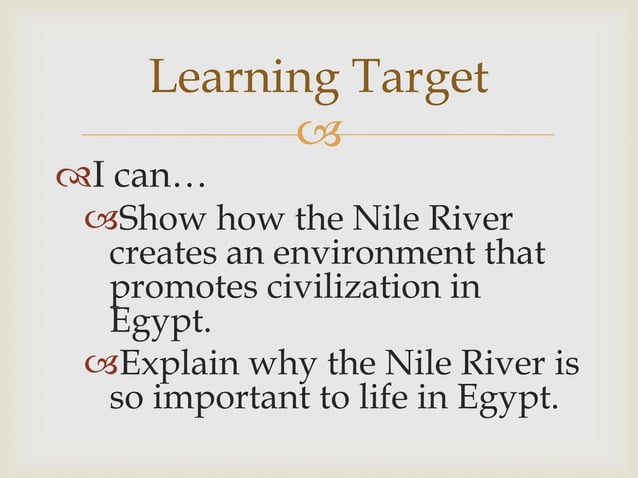 Learning Target

I can…

Show how the Nile River creates an environment that promotes civilization in Egypt.

Explain why the Nile River is so important to life in Egypt.